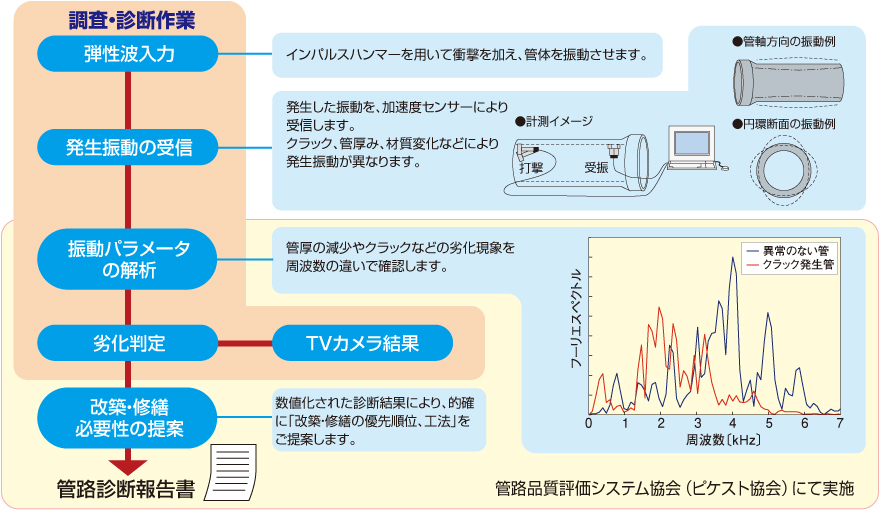 調査・診断作業

弾性波入力

インパルスハンマーを用いて衝撃を加え、管体を振動させます。

●管軸方向の振動例

発生振動の受信

発生した振動を、加速度センサーにより受信します。
クラック、管厚み、材質変化などにより発生振動が異なります。

●計測イメージ

打撃

受振

●円環断面の振動例

振動パラメータの解析

管厚の減少やクラックなどの劣化現象を周波数の違いで確認します。

異常のない管
クラック発生管

フーリエスペクトル

0 1 2 3 4 5 6 7

周波数〔kHz〕

劣化判定

TVカメラ結果

改築・修繕必要性の提案

数値化された診断結果により、的確に「改築・修繕の優先順位、工法」をご提案します。

管路診断報告書

管路品質評価システム協会（ピケスト協会）にて実施